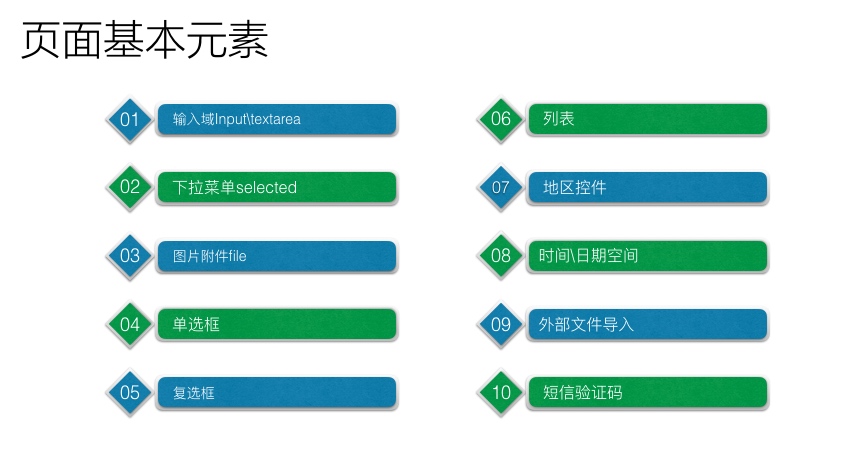 页面基本元素

01 输入域Input\textarea

02 下拉菜单selected

03 图片附件file

04 单选框

05 复选框

06 列表

07 地区控件

08 时间\日期空间

09 外部文件导入

10 短信验证码